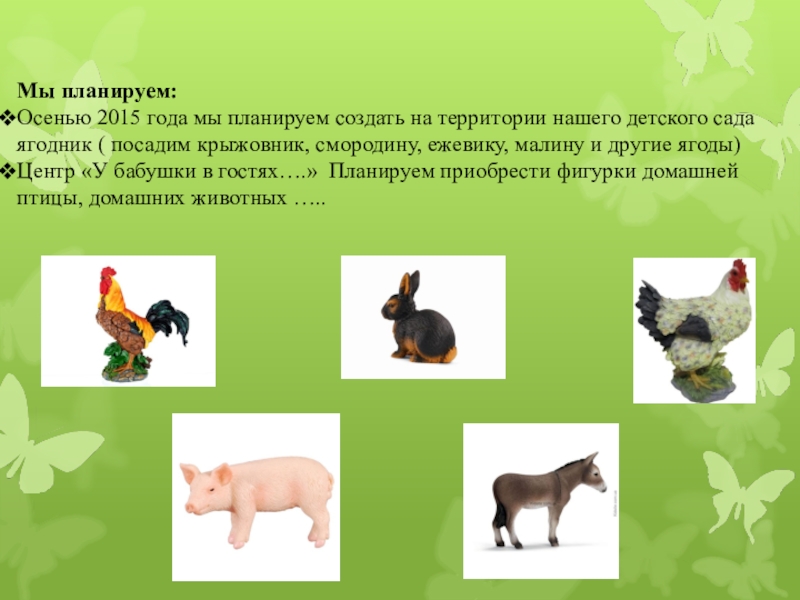 Мы планируем:
❖Осенью 2015 года мы планируем создать на территории нашего детского сада ягодник ( посадим крыжовник, смородину, ежевику, малину и другие ягоды)
❖Центр «У бабушки в гостях….» Планируем приобрести фигурки домашней птицы, домашних животных …..